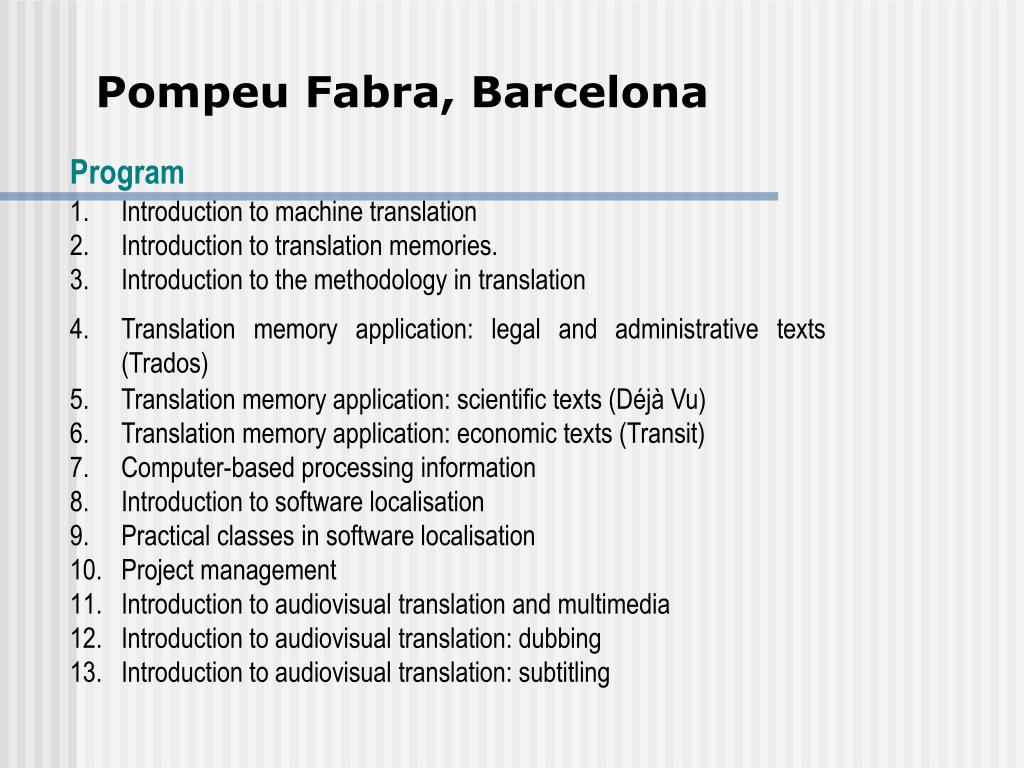 Pompeu Fabra, Barcelona

Program

1. Introduction to machine translation
2. Introduction to translation memories.
3. Introduction to the methodology in translation
4. Translation memory application: legal and administrative texts (Trados)
5. Translation memory application: scientific texts (Déjà Vu)
6. Translation memory application: economic texts (Transit)
7. Computer-based processing information
8. Introduction to software localisation
9. Practical classes in software localisation
10. Project management
11. Introduction to audiovisual translation and multimedia
12. Introduction to audiovisual translation: dubbing
13. Introduction to audiovisual translation: subtitling